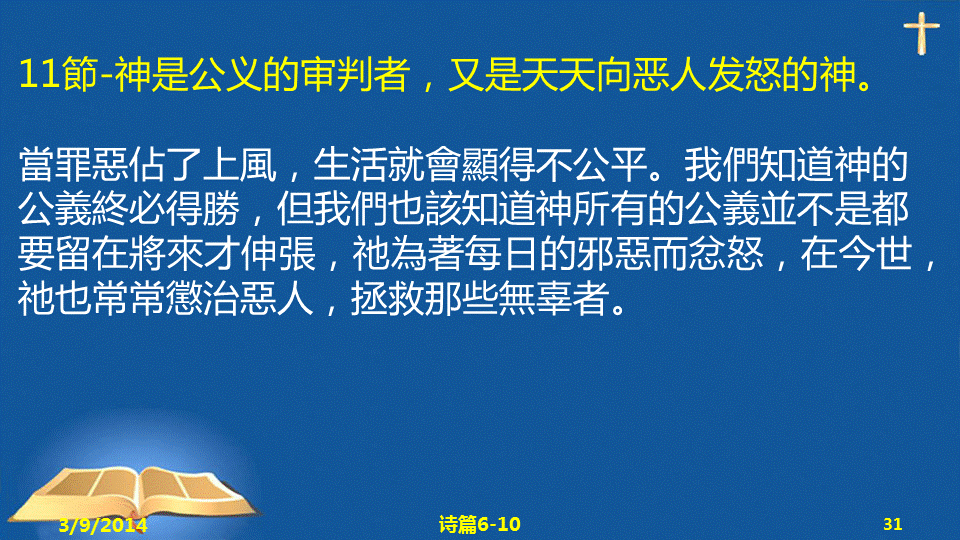 11節-神是公义的审判者，又是天天向恶人发怒的神。

當罪惡佔了上風，生活就會顯得不公平。我們知道神的公義終必得勝，但我們也該知道神所有的公義並不是都要留在將來才伸張，祂為著每日的邪惡而忿怒，在今世，祂也常常懲治惡人，拯救那些無辜者。

3/9/2014

诗篇6-10

31